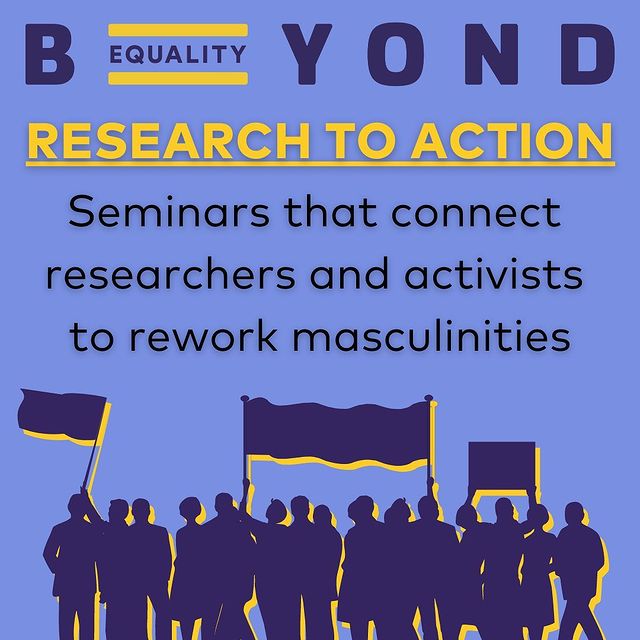 B EQUALITY YOND

RESEARCH TO ACTION

Seminars that connect researchers and activists to rework masculinities